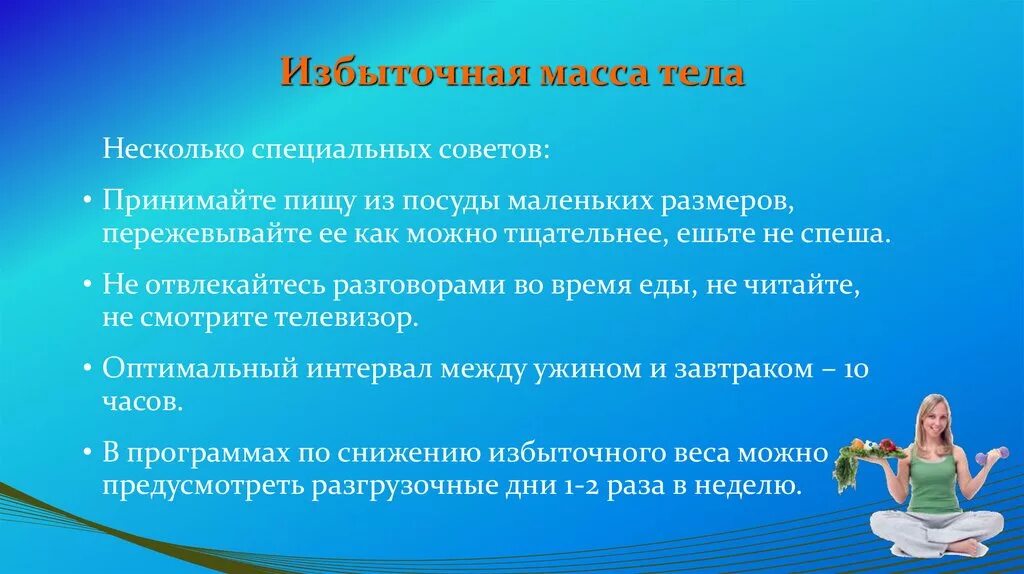 Избыточная масса тела

Несколько специальных советов:

• Принимайте пищу из посуды маленьких размеров, пережевывайте ее как можно тщательнее, ешьте не спеша.

• Не отвлекайтесь разговорами во время еды, не читайте, не смотрите телевизор.

• Оптимальный интервал между ужином и завтраком – 10 часов.

• В программах по снижению избыточного веса можно предусмотреть разгрузочные дни 1-2 раза в неделю.